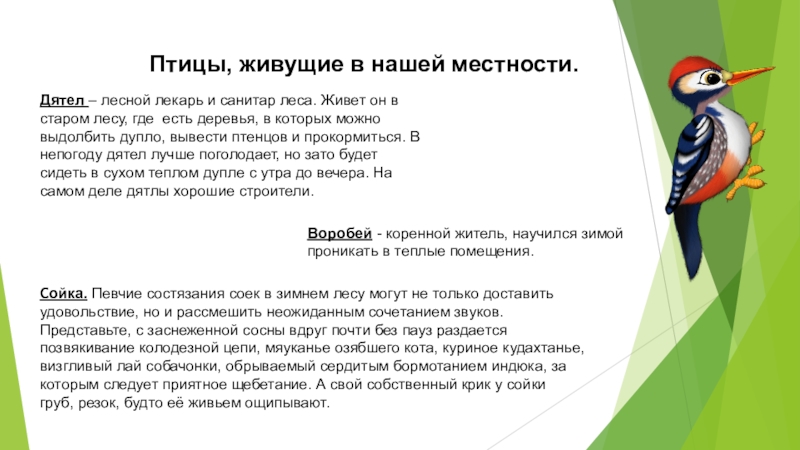 Птицы, живущие в нашей местности.

Дятел – лесной лекарь и санитар леса. Живет он в старом лесу, где есть деревья, в которых можно выдолбить дупло, вывести птенцов и прокормиться. В непогоду дятел лучше поголодает, но зато будет сидеть в сухом теплом дупле с утра до вечера. На самом деле дятлы хорошие строители.

Воробей - коренной житель, научился зимой проникать в теплые помещения.

Сойка. Певчие состязания соек в зимнем лесу могут не только доставить удовольствие, но и рассмешить неожиданным сочетанием звуков. Представьте, с заснеженной сосны вдруг почти без пауз раздается позвякивание колодезной цепи, мяуканье озябшего кота, куриное кудахтанье, визгливый лай собачонки, обрываемый сердитым бормотанием индюка, за которым следует приятное щебетание. А свой собственный крик у сойки груб, резок, будто её живьем ощипывают.